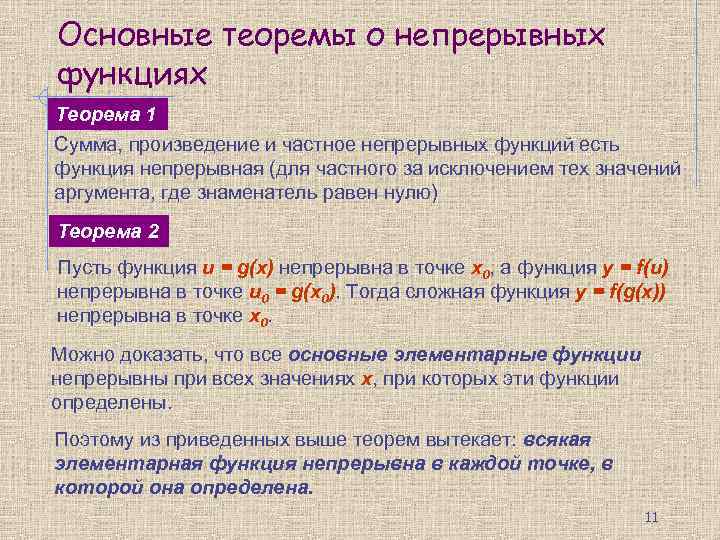 Основные теоремы о непрерывных функциях

Теорема 1

Сумма, произведение и частное непрерывных функций есть функция непрерывная (для частного за исключением тех значений аргумента, где знаменатель равен нулю)

Теорема 2

Пусть функция $u = g(x)$ непрерывна в точке $x_0$, а функция $y = f(u)$ непрерывна в точке $u_0 = g(x_0)$. Тогда сложная функция $y = f(g(x))$ непрерывна в точке $x_0$.

Можно доказать, что все основные элементарные функции непрерывны при всех значениях $x$, при которых эти функции определены.

Поэтому из приведенных выше теорем вытекает: всякая элементарная функция непрерывна в каждой точке, в которой она определена.

11